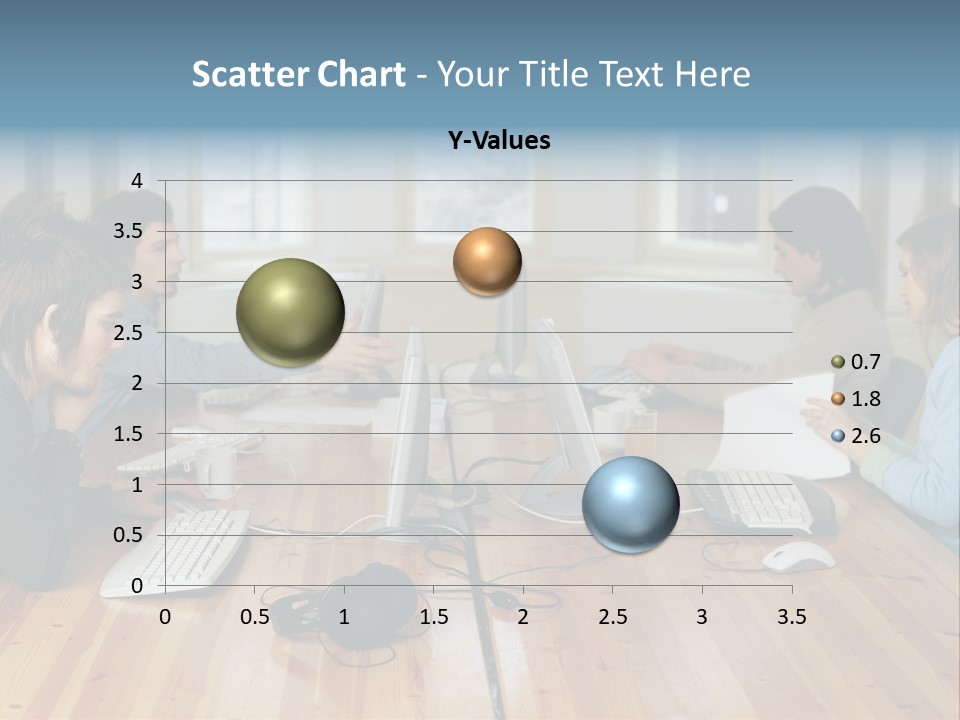 Scatter Chart - Your Title Text Here

Y-Values

4
3.5
3
2.5
2
1.5
1
0.5
0

0 0.5 1 1.5 2 2.5 3 3.5

0.7
1.8
2.6